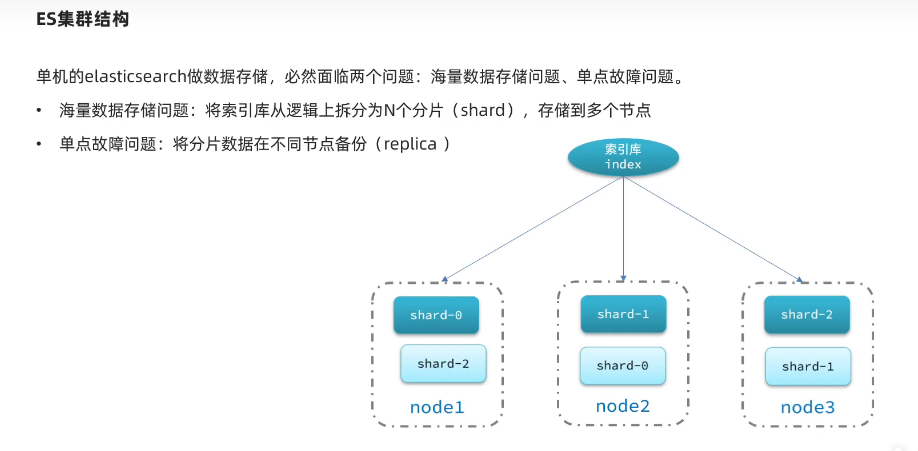 ES集群结构

单机的elasticsearch做数据存储，必然面临两个问题：海量数据存储问题、单点故障问题。

• 海量数据存储问题：将索引库从逻辑上拆分为N个分片（shard），存储到多个节点

• 单点故障问题：将分片数据在不同节点备份（replica ）

索引库
index

shard-0
shard-2
node1

shard-1
shard-0
node2

shard-2
shard-1
node3